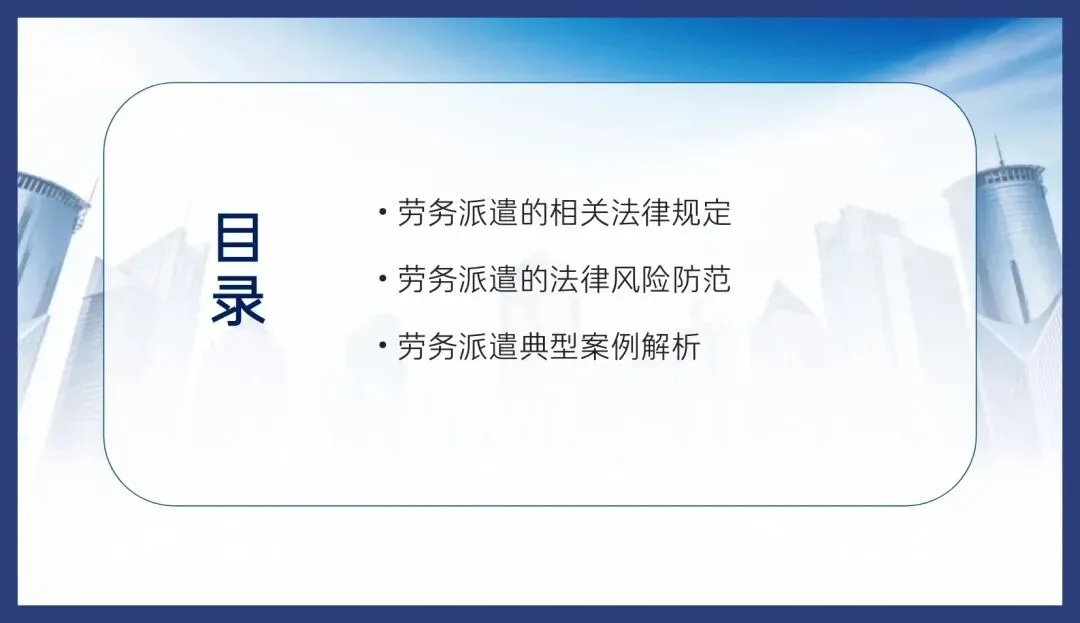 目录

• 劳务派遣的相关法律规定

• 劳务派遣的法律风险防范

• 劳务派遣典型案例解析